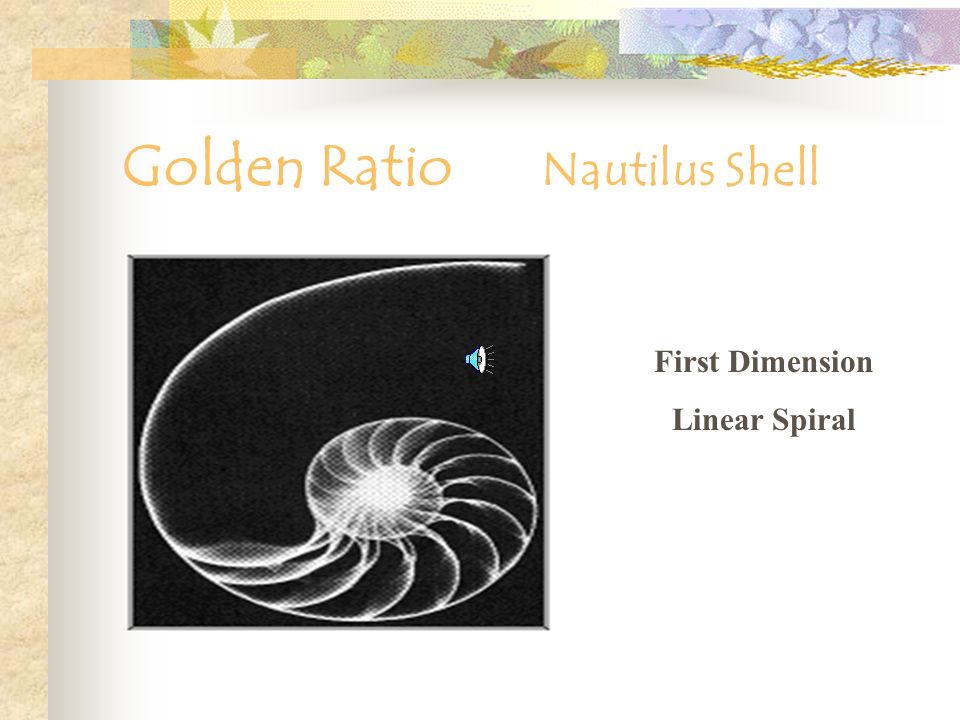 Golden Ratio Nautilus Shell

First Dimension

Linear Spiral